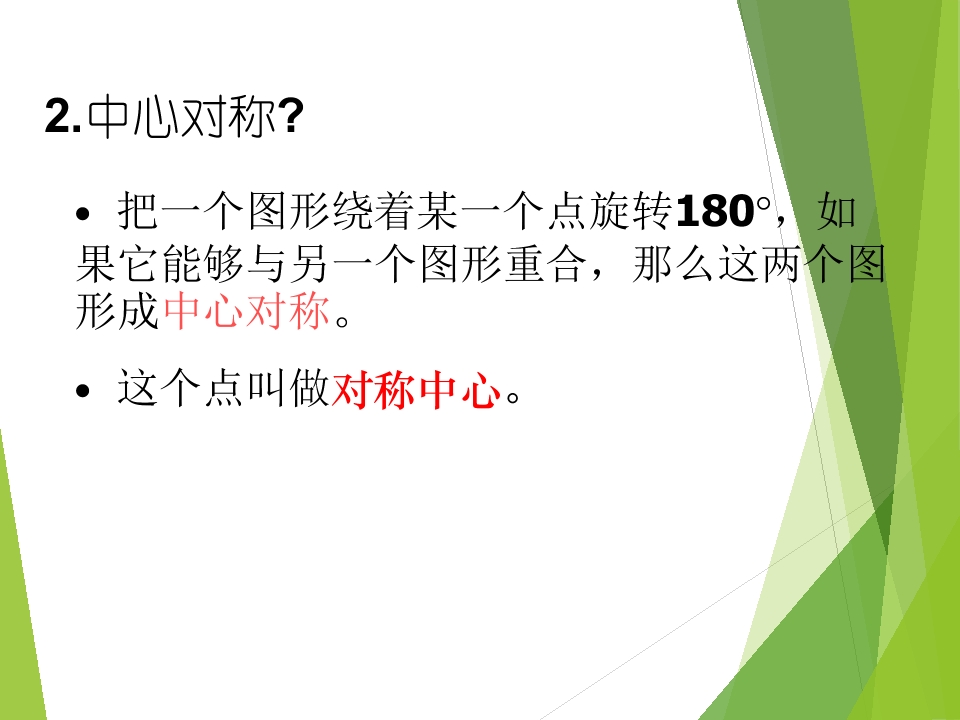 2.中心对称?

• 把一个图形绕着某一个点旋转180°，如果它能够与另一个图形重合，那么这两个图形成中心对称。

• 这个点叫做对称中心。